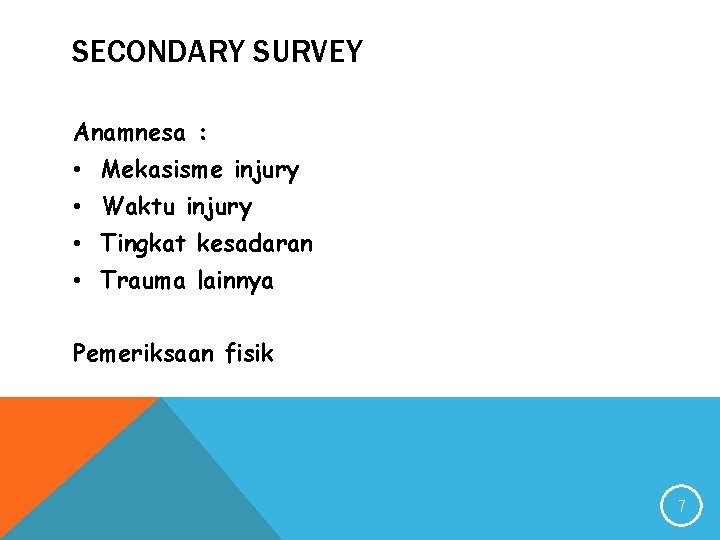 SECONDARY SURVEY

Anamnesa :
• Mekasisme injury
• Waktu injury
• Tingkat kesadaran
• Trauma lainnya

Pemeriksaan fisik

7